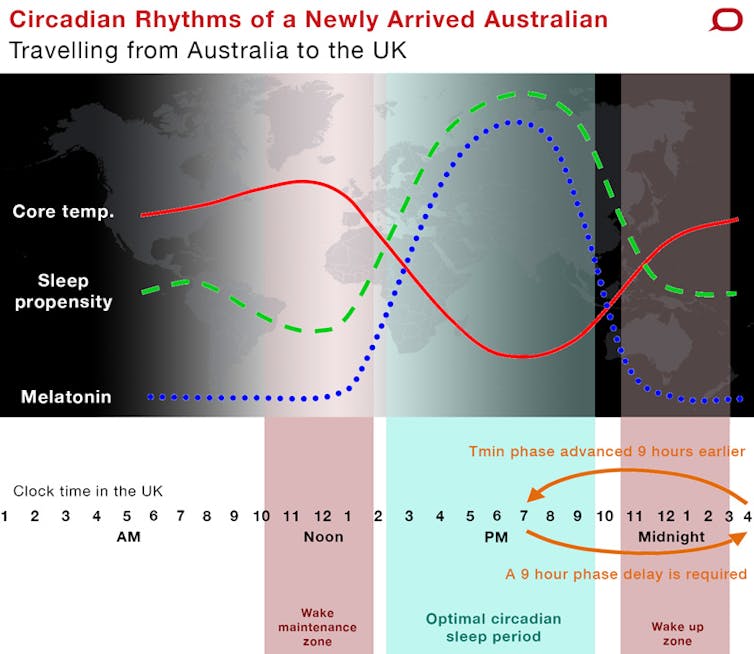 Circadian Rhythms of a Newly Arrived Australian
Travelling from Australia to the UK

Core temp.

Sleep propensity

Melatonin

Tmin phase advanced 9 hours earlier

Clock time in the UK

1 2 3 4 5 6 7 8 9 10 11 12 1 2 3 4 5 6 7 8 9 10 11 12 1 2 3 4

AM

Noon

PM

Midnight

A 9 hour phase delay is required

Wake maintenance zone

Optimal circadian sleep period

Wake up zone